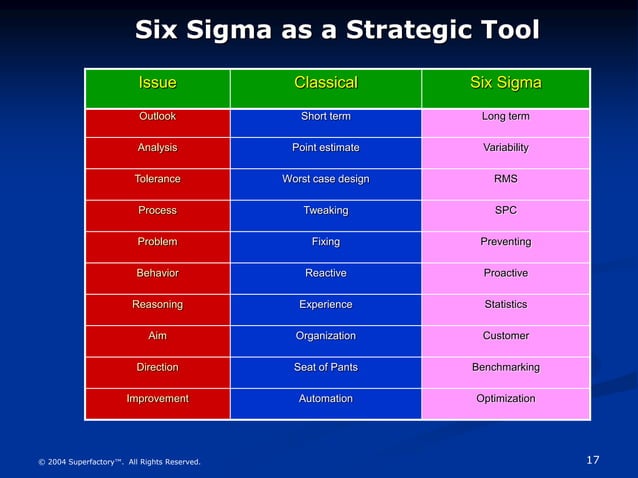 Six Sigma as a Strategic Tool

| Issue | Classical | Six Sigma |
|---|---|---|
| Outlook | Short term | Long term |
| Analysis | Point estimate | Variability |
| Tolerance | Worst case design | RMS |
| Process | Tweaking | SPC |
| Problem | Fixing | Preventing |
| Behavior | Reactive | Proactive |
| Reasoning | Experience | Statistics |
| Aim | Organization | Customer |
| Direction | Seat of Pants | Benchmarking |
| Improvement | Automation | Optimization |

© 2004 Superfactory™. All Rights Reserved.

17